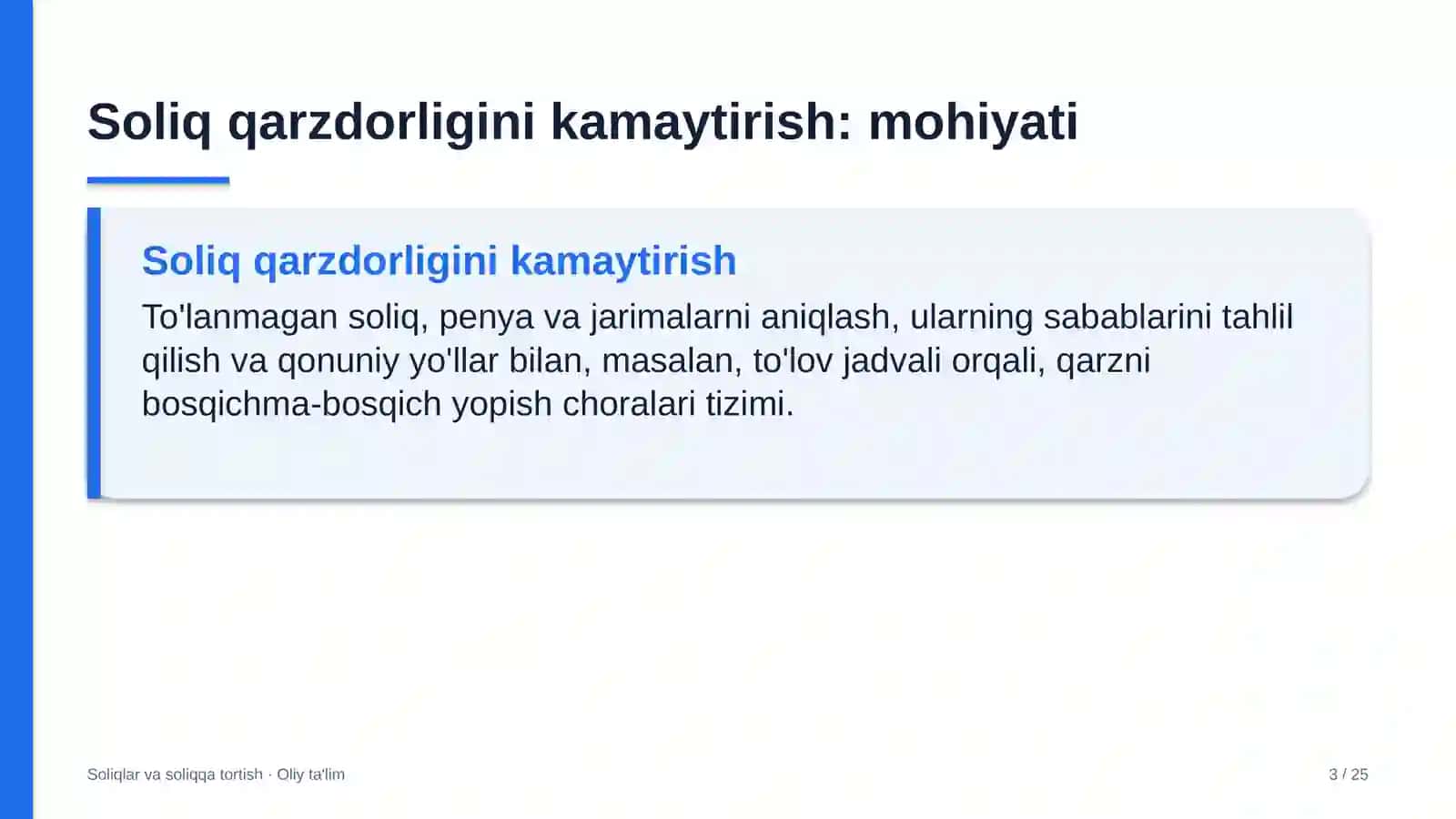 Soliq qarzdorligini kamaytirish: mohiyati

Soliq qarzdorligini kamaytirish

To'lanmagan soliq, penya va jarimalarni aniqlash, ularning sabablarini tahlil qilish va qonuniy yo'llar bilan, masalan, to'lov jadvali orqali, qarzni bosqichma-bosqich yopish choralari tizimi.

Soliqlar va soliqqa tortish · Oliy ta'lim

3 / 25